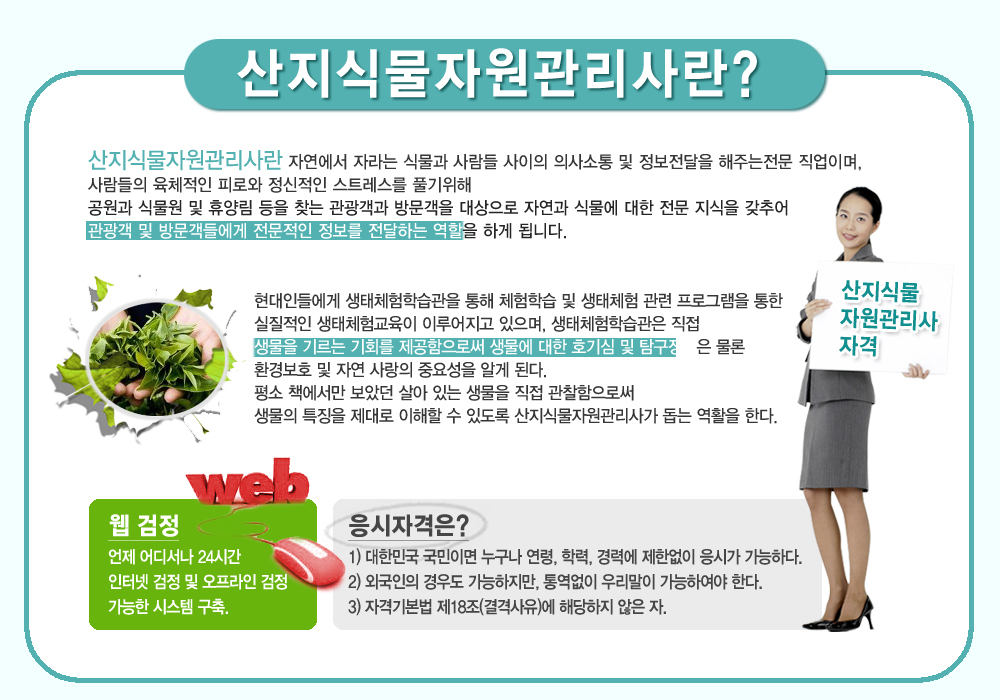 산지식물자원관리사란?

산지식물자원관리사란 자연에서 자라는 식물과 사람들 사이의 의사소통 및 정보전달을 해주는전문 직업이며, 사람들의 육체적인 피로와 정신적인 스트레스를 풀기위해 공원과 식물원 및 휴양림 등을 찾는 관광객과 방문객을 대상으로 자연과 식물에 대한 전문 지식을 갖추어 관광객 및 방문객들에게 전문적인 정보를 전달하는 역할을 하게 됩니다.

현대인들에게 생태체험학습관을 통해 체험학습 및 생태체험 관련 프로그램을 통한 실질적인 생태체험교육이 이루어지고 있으며, 생태체험학습관은 직접 생물을 기르는 기회를 제공함으로써 생물에 대한 호기심 및 탐구정 은 물론 환경보호 및 자연 사랑의 중요성을 알게 된다.
평소 책에서만 보았던 살아 있는 생물을 직접 관찰함으로써 생물의 특징을 제대로 이해할 수 있도록 산지식물자원관리사가 돕는 역활을 한다.

산지식물 자원관리사 자격

web

웹 검정
언제 어디서나 24시간 인터넷 검정 및 오프라인 검정 가능한 시스템 구축.

응시자격은?
1) 대한민국 국민이면 누구나 연령, 학력, 경력에 제한없이 응시가 가능하다.
2) 외국인의 경우도 가능하지만, 통역없이 우리말이 가능하여야 한다.
3) 자격기본법 제18조(결격사유)에 해당하지 않은 자.